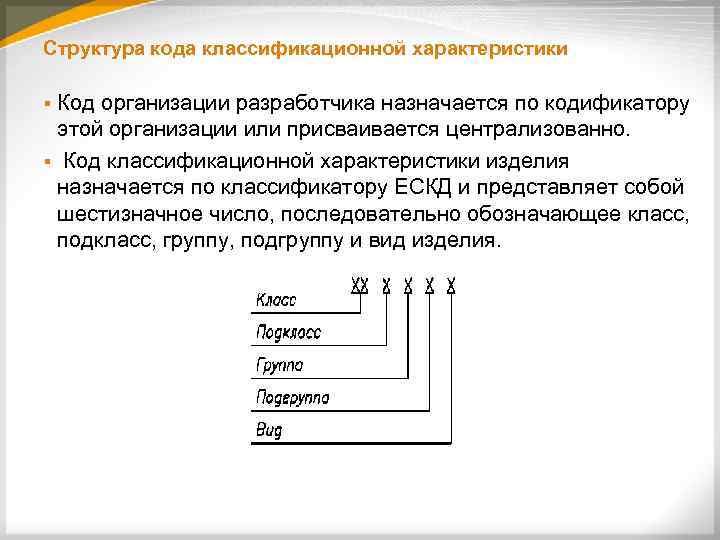 Структура кода классификационной характеристики

▪ Код организации разработчика назначается по кодификатору этой организации или присваивается централизованно.

▪ Код классификационной характеристики изделия назначается по классификатору ЕСКД и представляет собой шестизначное число, последовательно обозначающее класс, подкласс, группу, подгруппу и вид изделия.

XX X X X X

Класс

Подкласс

Группа

Подгруппа

Вид